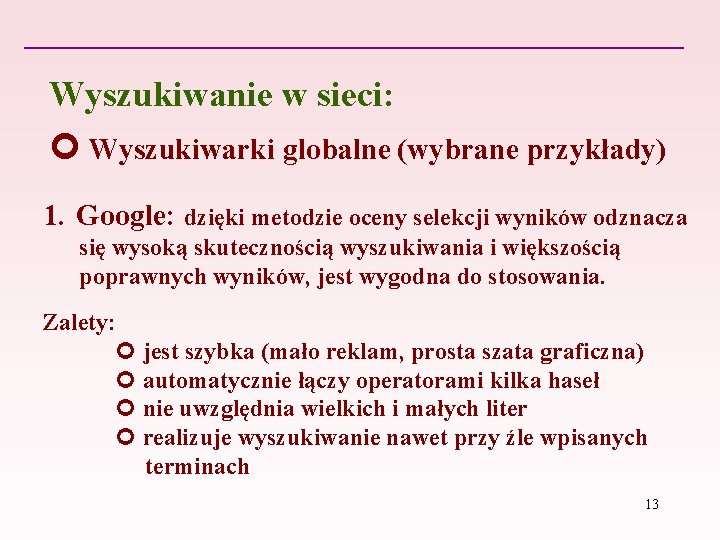 Wyszukiwanie w sieci:

Wyszukiwarki globalne (wybrane przykłady)

1. Google: dzięki metodzie oceny selekcji wyników odznacza się wysoką skutecznością wyszukiwania i większością poprawnych wyników, jest wygodna do stosowania.

Zalety:

jest szybka (mało reklam, prosta szata graficzna)

automatycznie łączy operatorami kilka haseł

nie uwzględnia wielkich i małych liter

realizuje wyszukiwanie nawet przy źle wpisanych terminach

13